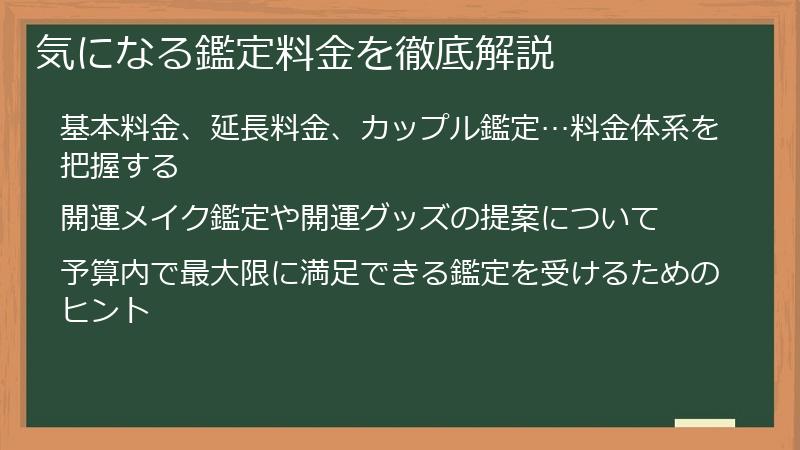 気になる鑑定料金を徹底解説

基本料金、延長料金、カップル鑑定…料金体系を把握する

開運メイク鑑定や開運グッズの提案について

予算内で最大限に満足できる鑑定を受けるためのヒント